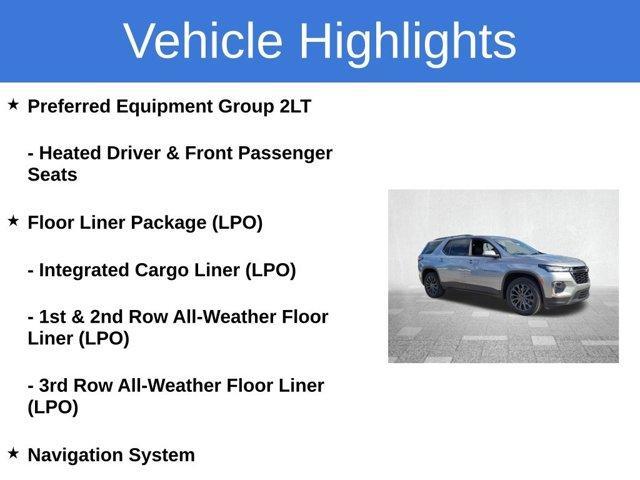 Vehicle Highlights

★ Preferred Equipment Group 2LT

- Heated Driver & Front Passenger Seats

★ Floor Liner Package (LPO)

- Integrated Cargo Liner (LPO)

- 1st & 2nd Row All-Weather Floor Liner (LPO)

- 3rd Row All-Weather Floor Liner (LPO)

★ Navigation System